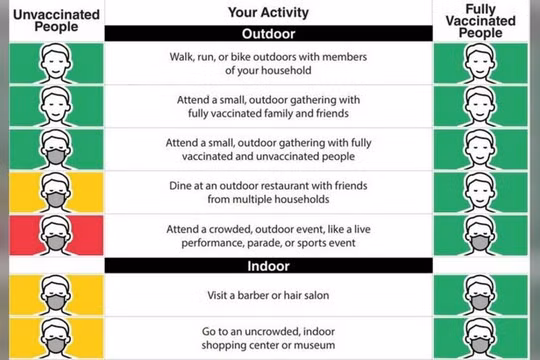 Unvaccinated People

Your Activity

Fully Vaccinated People

Outdoor

Walk, run, or bike outdoors with members of your household

Attend a small, outdoor gathering with fully vaccinated family and friends

Attend a small, outdoor gathering with fully vaccinated and unvaccinated people

Dine at an outdoor restaurant with friends from multiple households

Attend a crowded, outdoor event, like a live performance, parade, or sports event

Indoor

Visit a barber or hair salon

Go to an uncrowded, indoor shopping center or museum